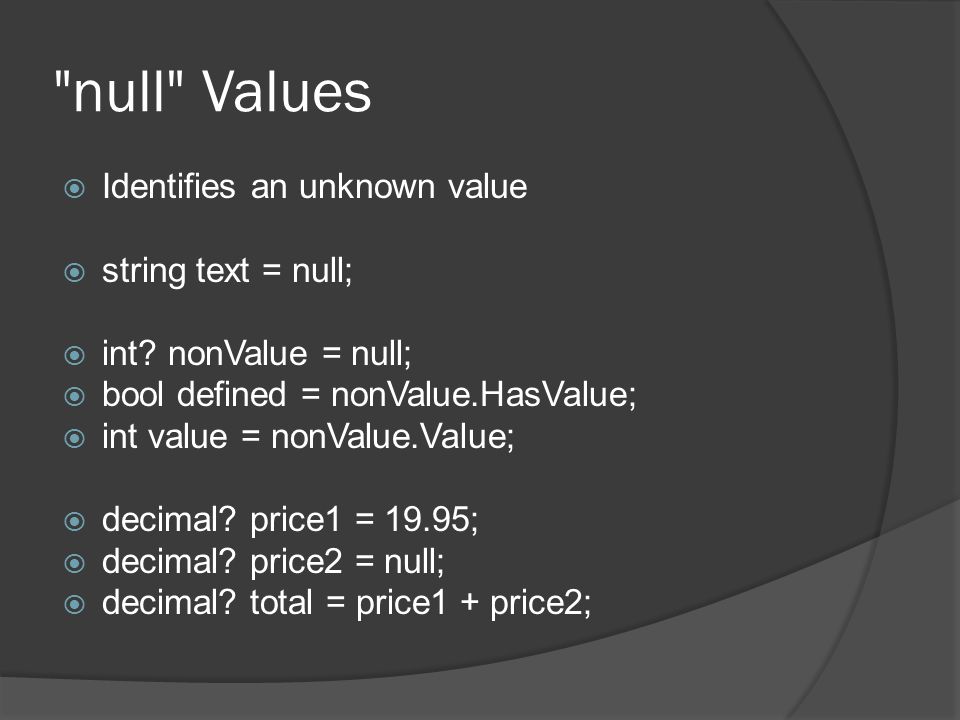 "null" Values

Identifies an unknown value

string text = null;

int? nonValue = null;
bool defined = nonValue.HasValue;
int value = nonValue.Value;

decimal? price1 = 19.95;
decimal? price2 = null;
decimal? total = price1 + price2;